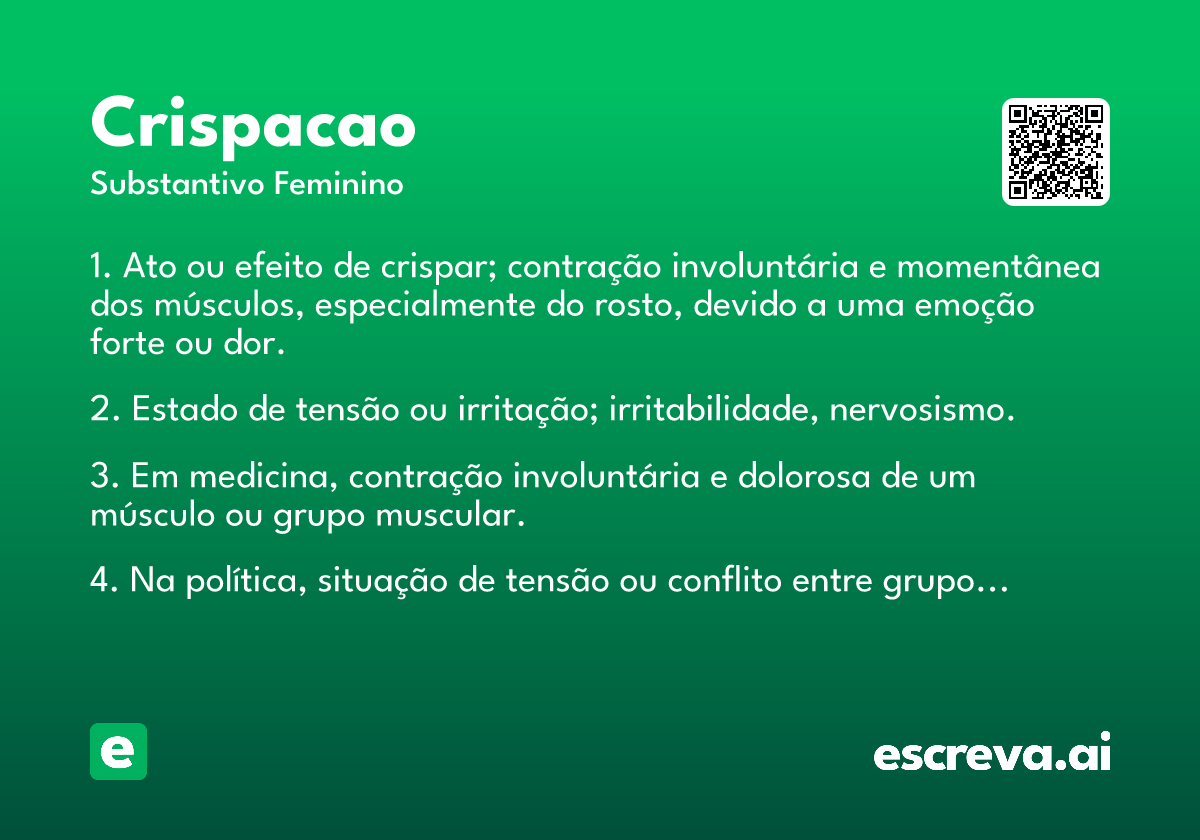 Crispacao
Substantivo Feminino

1. Ato ou efeito de crispar; contração involuntária e momentânea dos músculos, especialmente do rosto, devido a uma emoção forte ou dor.

2. Estado de tensão ou irritação; irritabilidade, nervosismo.

3. Em medicina, contração involuntária e dolorosa de um músculo ou grupo muscular.

4. Na política, situação de tensão ou conflito entre grupo...

e

escreva.ai